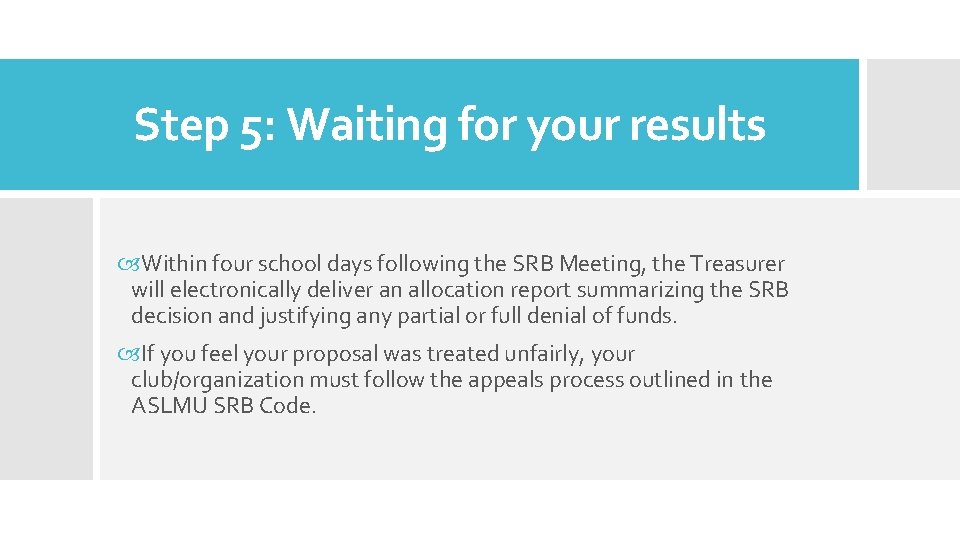 Step 5: Waiting for your results

Within four school days following the SRB Meeting, the Treasurer will electronically deliver an allocation report summarizing the SRB decision and justifying any partial or full denial of funds.

If you feel your proposal was treated unfairly, your club/organization must follow the appeals process outlined in the ASLMU SRB Code.